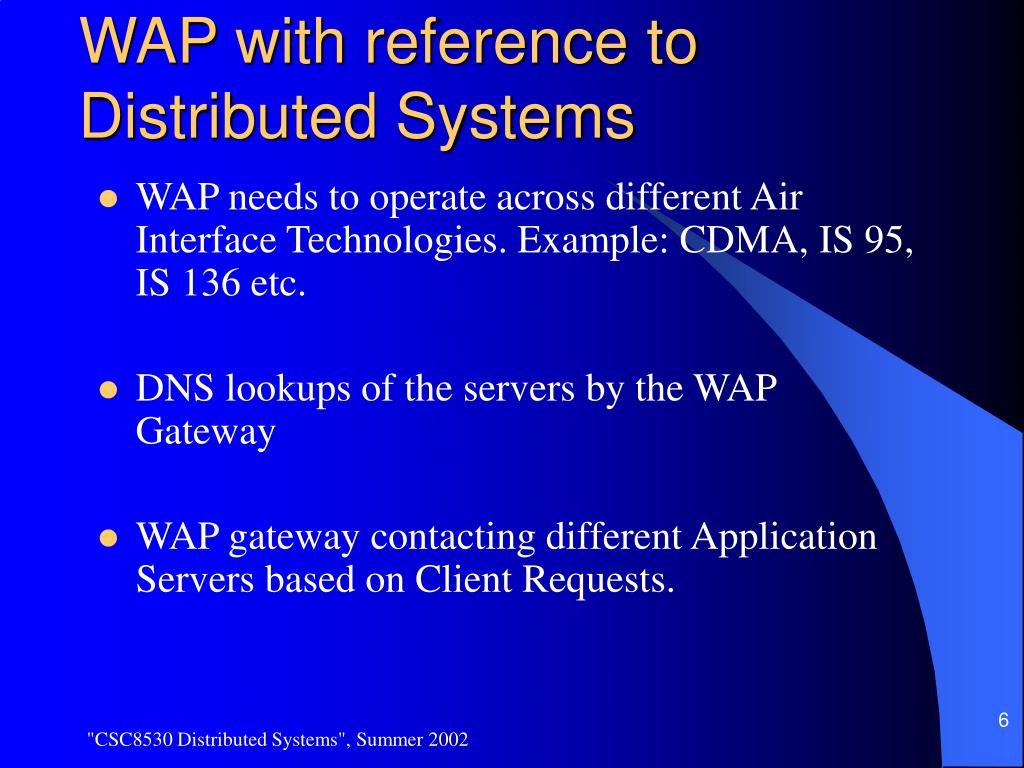 WAP with reference to Distributed Systems

- WAP needs to operate across different Air Interface Technologies. Example: CDMA, IS 95, IS 136 etc.

- DNS lookups of the servers by the WAP Gateway

- WAP gateway contacting different Application Servers based on Client Requests.

"CSC8530 Distributed Systems", Summer 2002

6